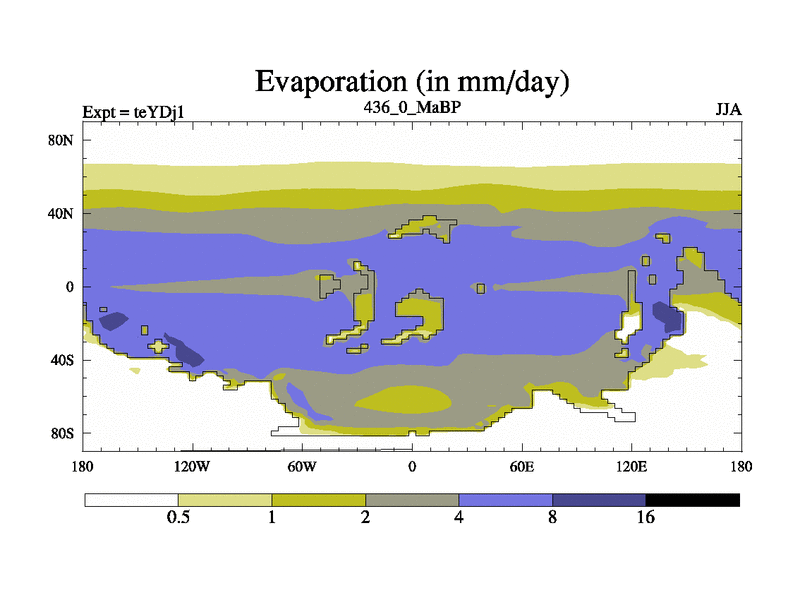 Evaporation (in mm/day)
Expt = teYDj1
436_0_MaBP
JJA

80N
40N
0
40S
80S

180
120W
60W
0
60E
120E
180

0.5
1
2
4
8
16